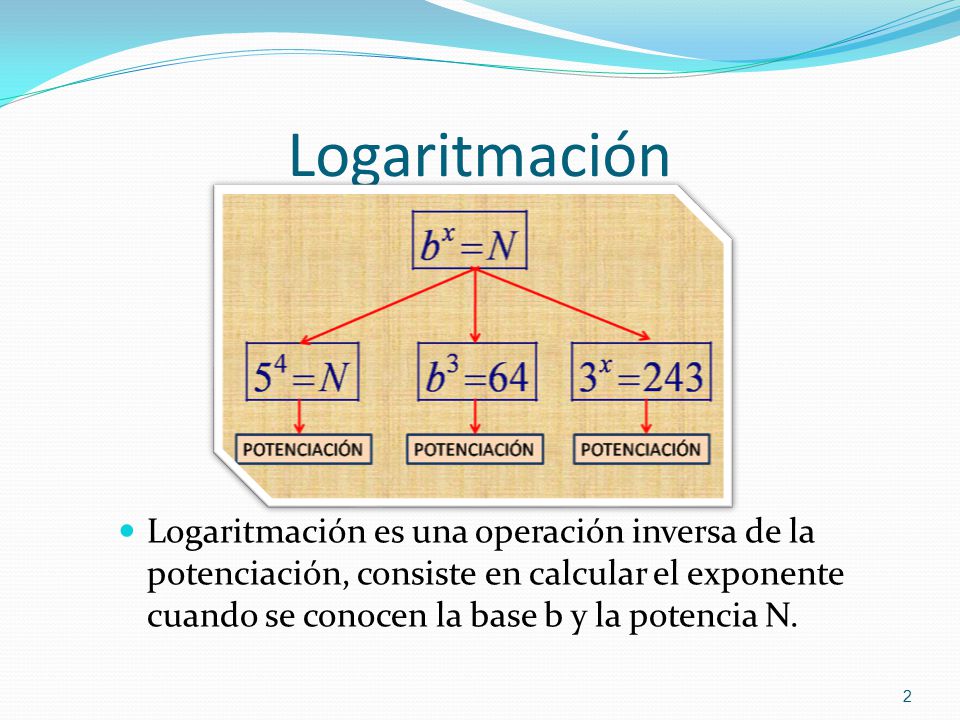 Logaritmación

$b^x = N$

$5^4 = N$

$b^3 = 64$

$3^x = 243$

POTENCIACIÓN

POTENCIACIÓN

POTENCIACIÓN

Logaritmación es una operación inversa de la potenciación, consiste en calcular el exponente cuando se conocen la base b y la potencia N.

2